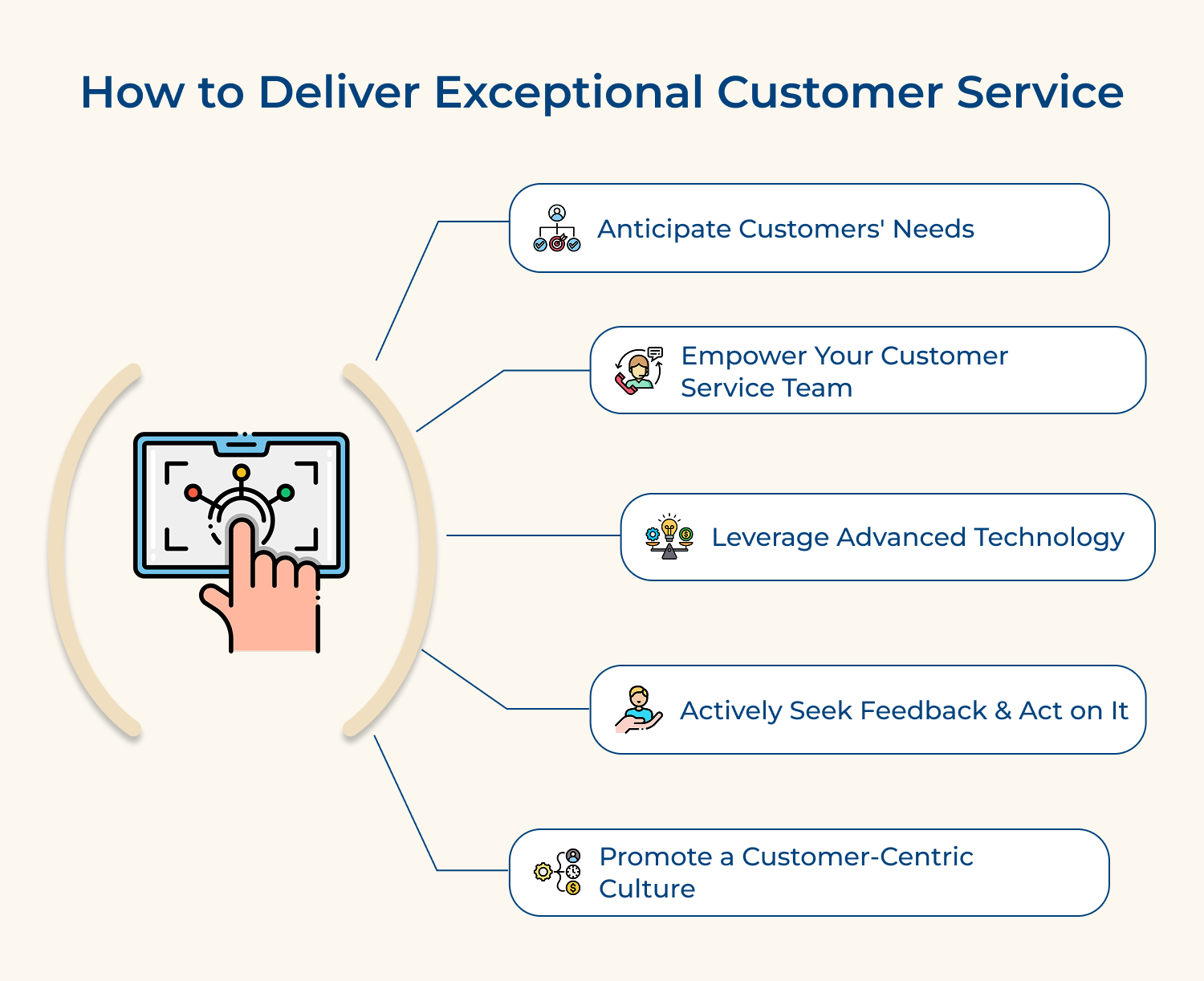 How to Deliver Exceptional Customer Service

Anticipate Customers' Needs

Empower Your Customer Service Team

Leverage Advanced Technology

Actively Seek Feedback & Act on It

Promote a Customer-Centric Culture